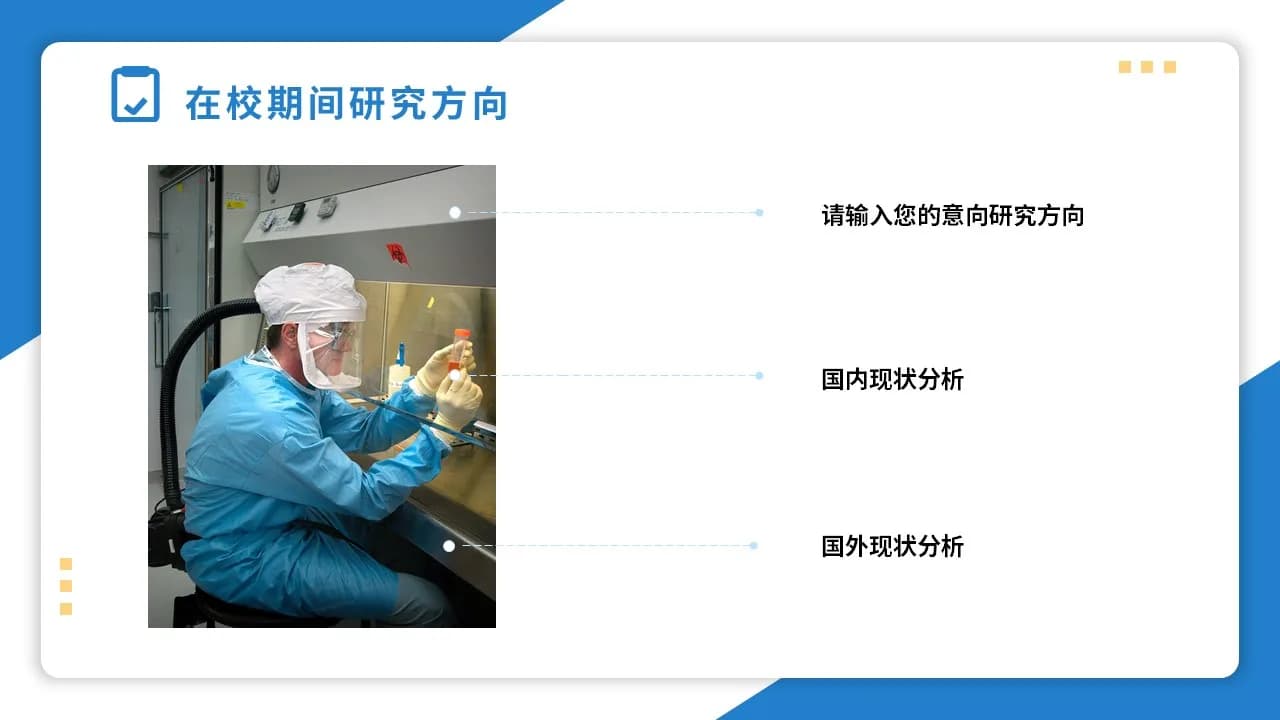 在校期间研究方向

请输入您的意向研究方向

国内现状分析

国外现状分析